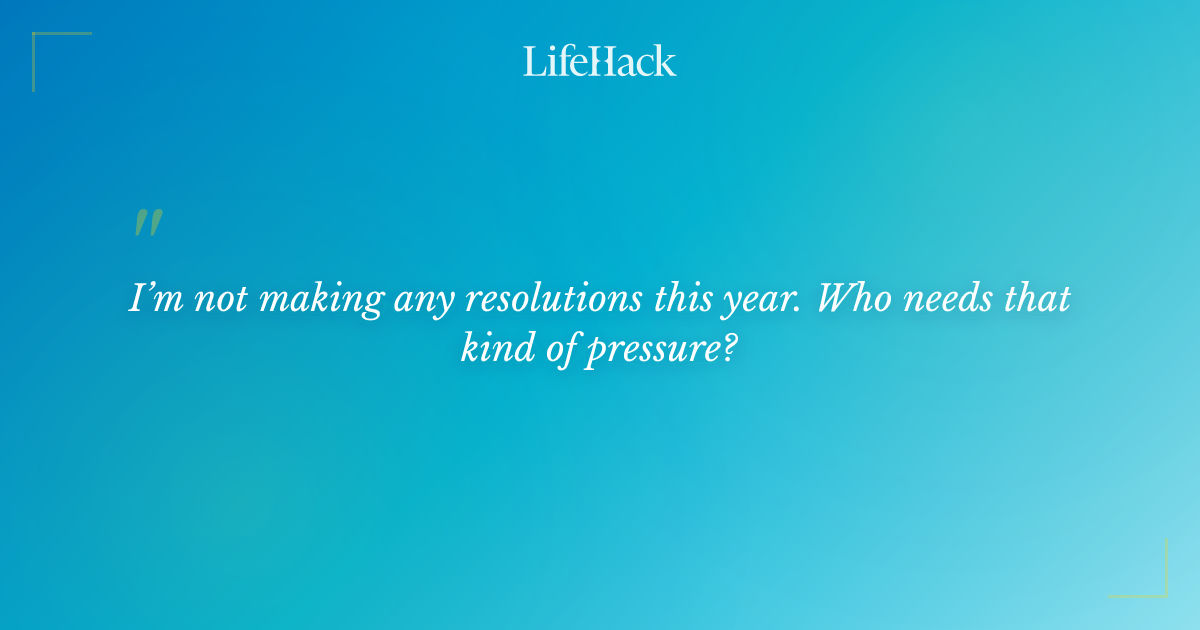 LifeHack

"

I'm not making any resolutions this year. Who needs that kind of pressure?